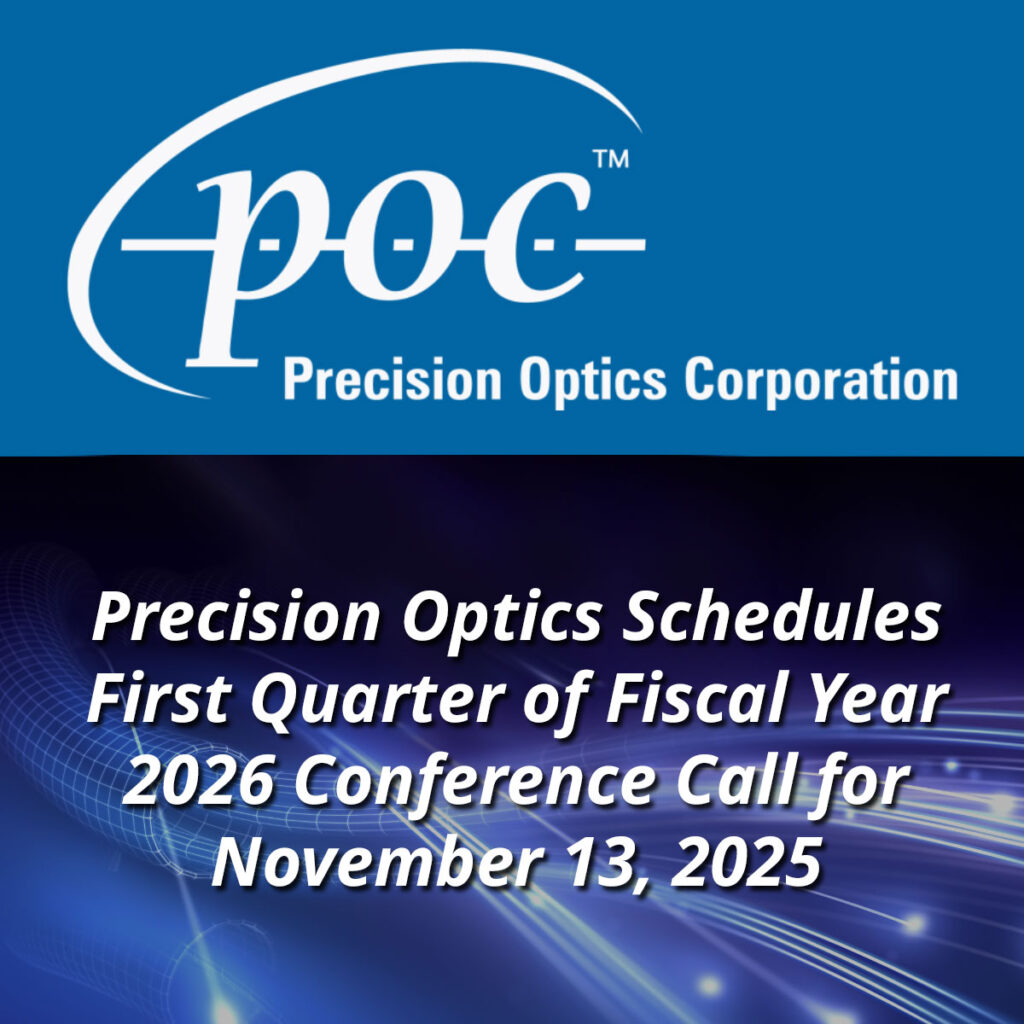 poc™

Precision Optics Corporation

Precision Optics Schedules First Quarter of Fiscal Year 2026 Conference Call for November 13, 2025